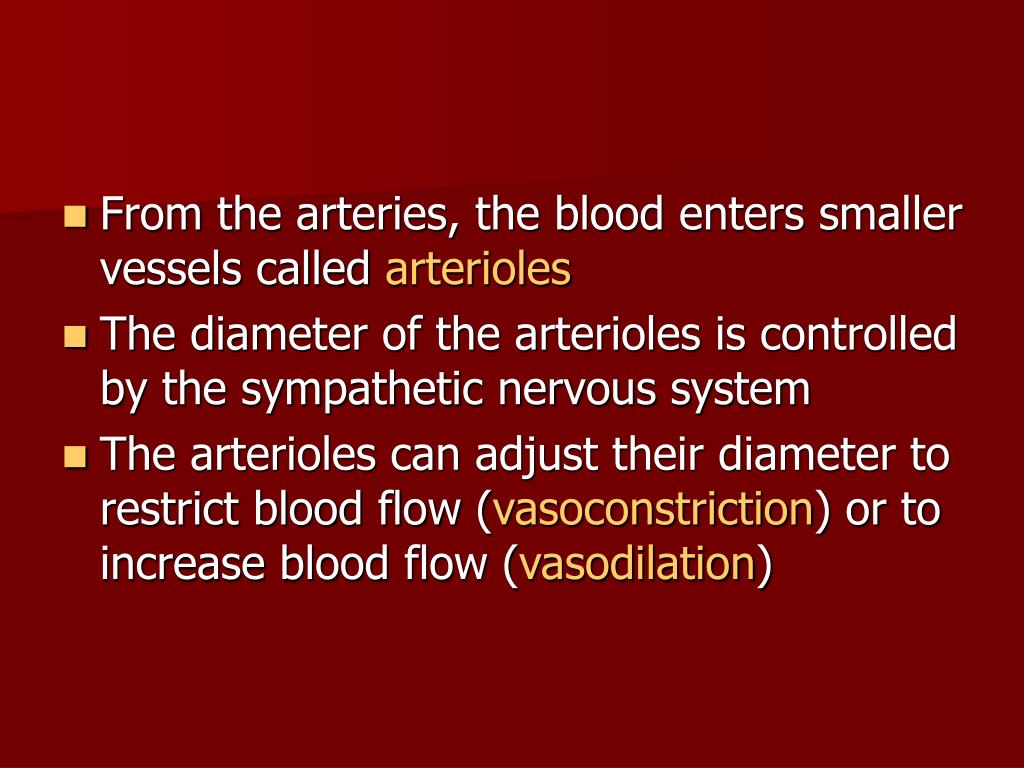 From the arteries, the blood enters smaller vessels called arterioles

The diameter of the arterioles is controlled by the sympathetic nervous system

The arterioles can adjust their diameter to restrict blood flow (vasoconstriction) or to increase blood flow (vasodilation)